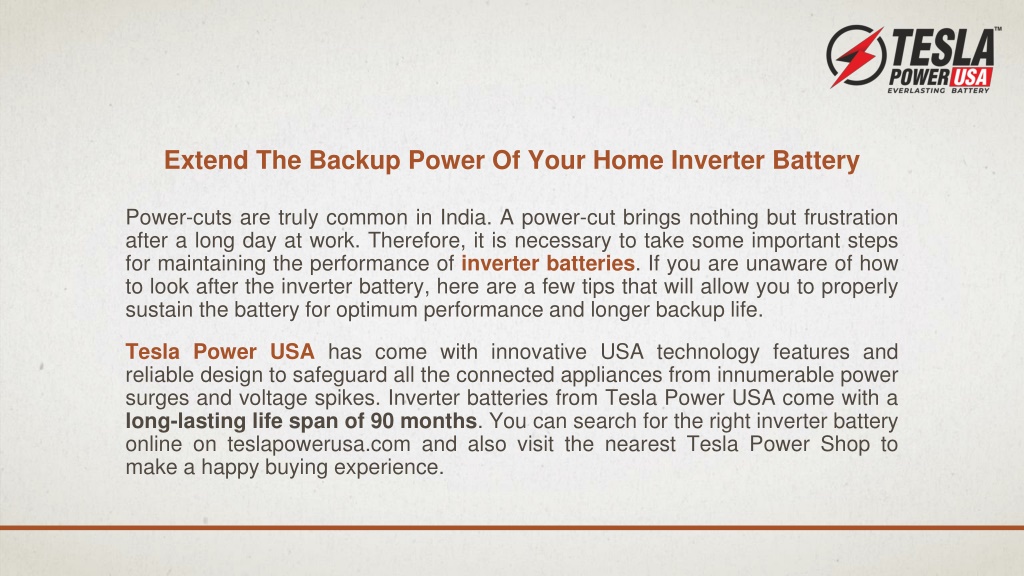 TESLA™ POWER USA EVERLASTING BATTERY

Extend The Backup Power Of Your Home Inverter Battery

Power-cuts are truly common in India. A power-cut brings nothing but frustration after a long day at work. Therefore, it is necessary to take some important steps for maintaining the performance of inverter batteries. If you are unaware of how to look after the inverter battery, here are a few tips that will allow you to properly sustain the battery for optimum performance and longer backup life.

Tesla Power USA has come with innovative USA technology features and reliable design to safeguard all the connected appliances from innumerable power surges and voltage spikes. Inverter batteries from Tesla Power USA come with a long-lasting life span of 90 months. You can search for the right inverter battery online on teslapowerusa.com and also visit the nearest Tesla Power Shop to make a happy buying experience.